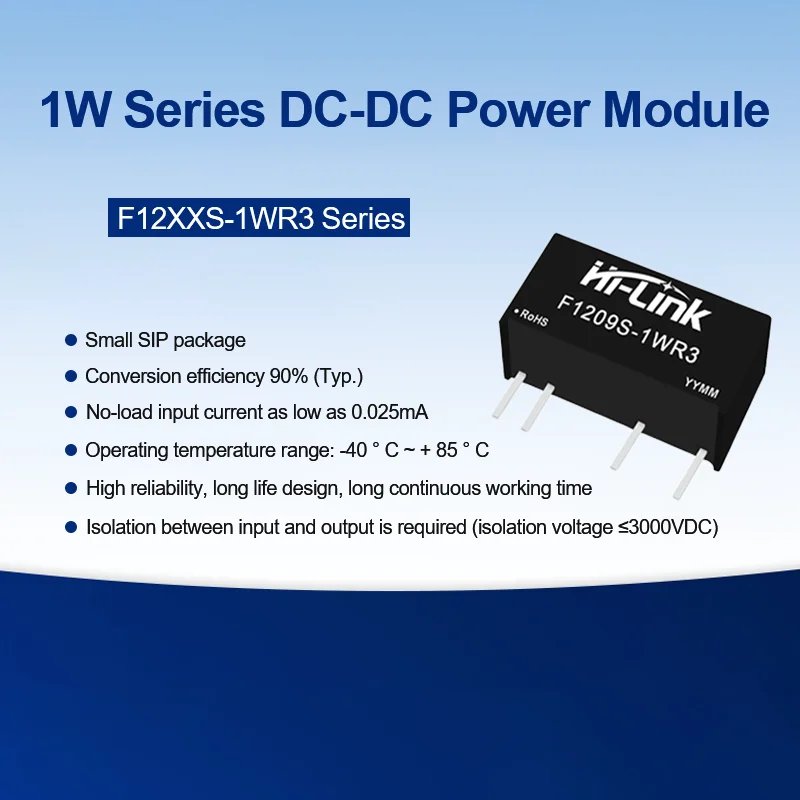 1W Series DC-DC Power Module

F12XXS-1WR3 Series

Hi-Link
RoHS
F1209S-1WR3
YYMM

● Small SIP package
● Conversion efficiency 90% (Typ.)
● No-load input current as low as 0.025mA
● Operating temperature range: -40 ° C ~ + 85 ° C
● High reliability, long life design, long continuous working time
● Isolation between input and output is required (isolation voltage ≤3000VDC)